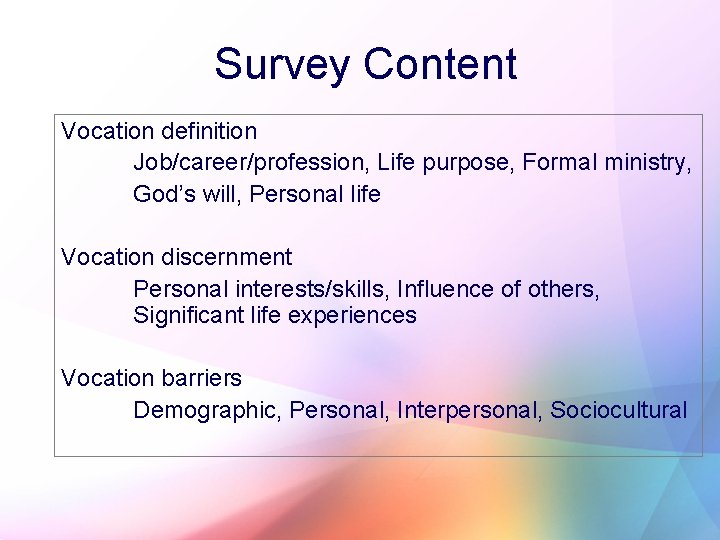 Survey Content

Vocation definition
Job/career/profession, Life purpose, Formal ministry, God’s will, Personal life

Vocation discernment
Personal interests/skills, Influence of others, Significant life experiences

Vocation barriers
Demographic, Personal, Interpersonal, Sociocultural